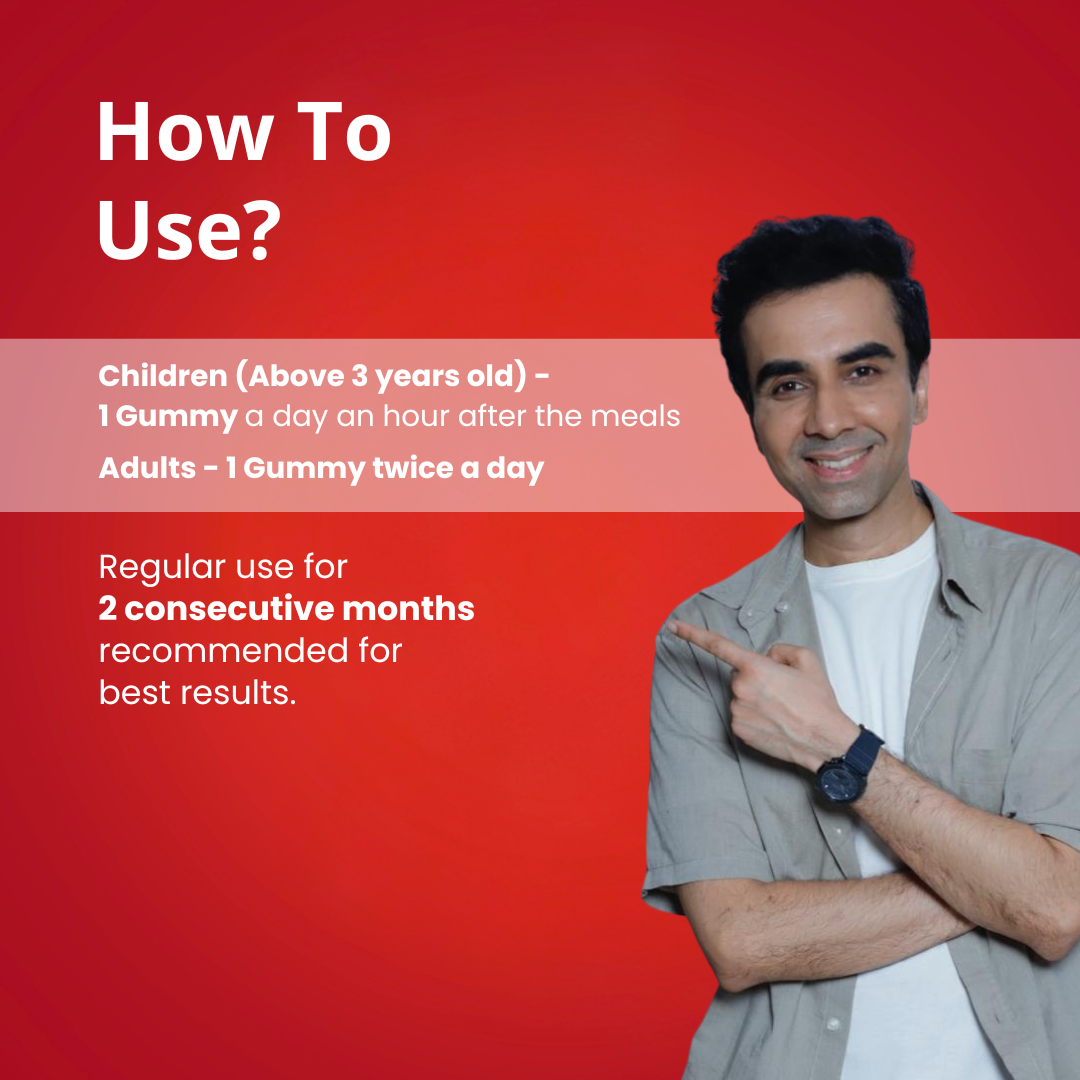 How To Use?

Children (Above 3 years old) - 1 Gummy a day an hour after the meals

Adults - 1 Gummy twice a day

Regular use for 2 consecutive months recommended for best results.